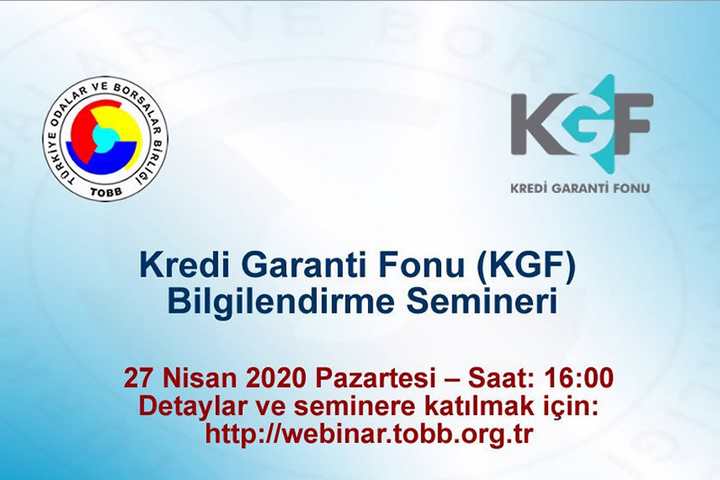 TÜRKİYE ODALAR VE BORSALAR BİRLİĞİ
TOBB

KGF
KREDİ GARANTİ FONU

Kredi Garanti Fonu (KGF)
Bilgilendirme Semineri

27 Nisan 2020 Pazartesi – Saat: 16:00
Detaylar ve seminere katılmak için:
http://webinar.tobb.org.tr